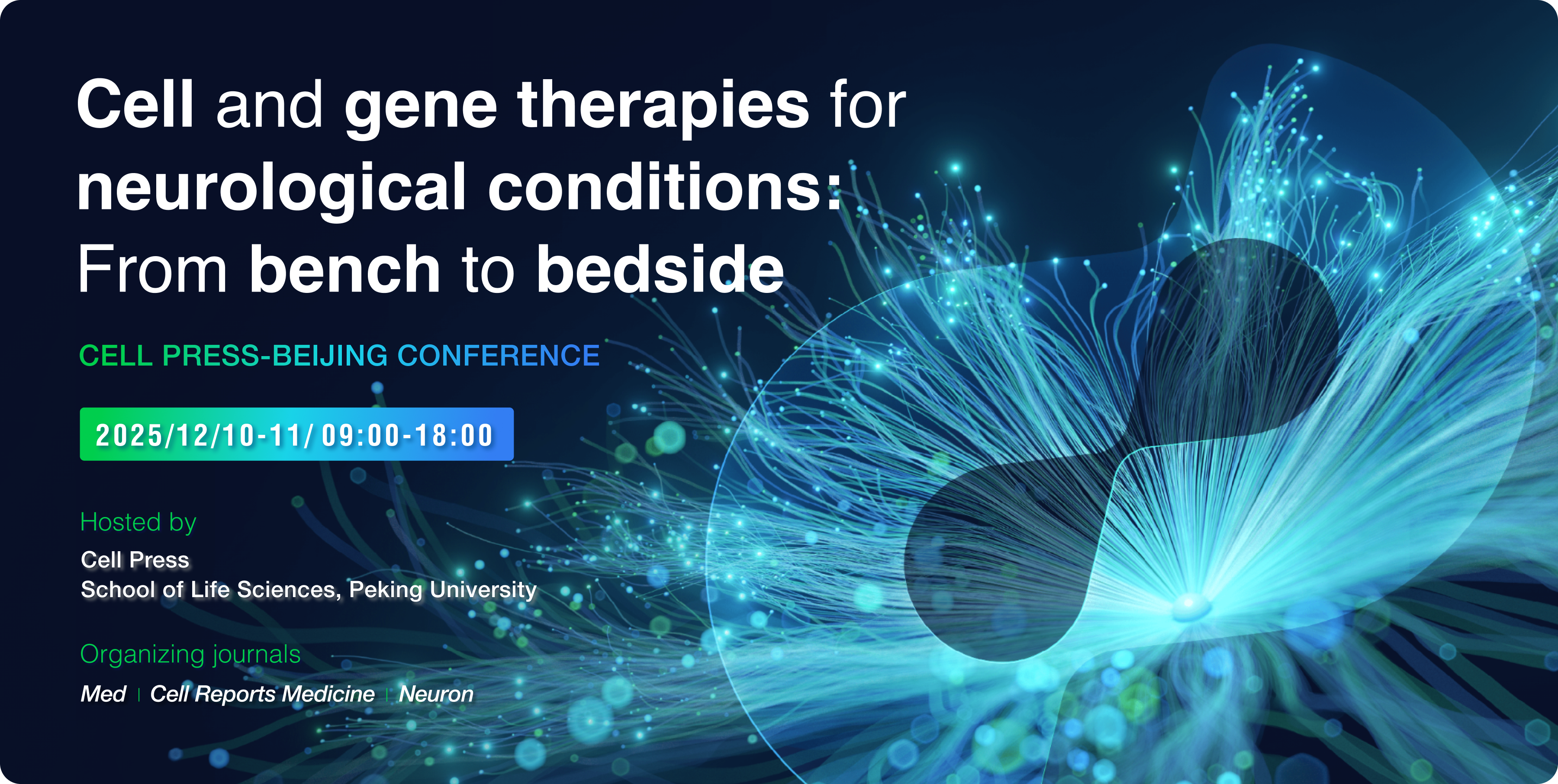 Cell and gene therapies for neurological conditions: From bench to bedside

CELL PRESS-BEIJING CONFERENCE

2025/12/10-11/ 09:00-18:00

Hosted by
Cell Press
School of Life Sciences, Peking University

Organizing journals
Med | Cell Reports Medicine | Neuron